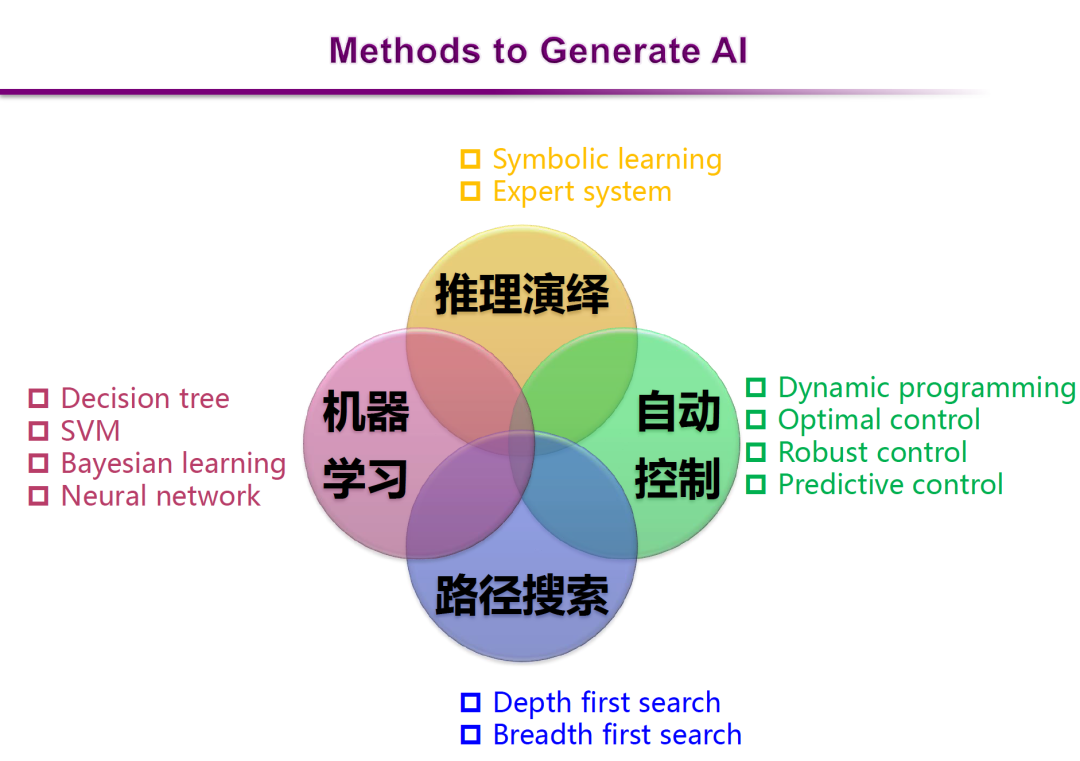 Methods to Generate AI

□ Symbolic learning
□ Expert system

推理演绎

□ Decision tree
□ SVM
□ Bayesian learning
□ Neural network

机器学习

自动控制

□ Dynamic programming
□ Optimal control
□ Robust control
□ Predictive control

路径搜索

□ Depth first search
□ Breadth first search